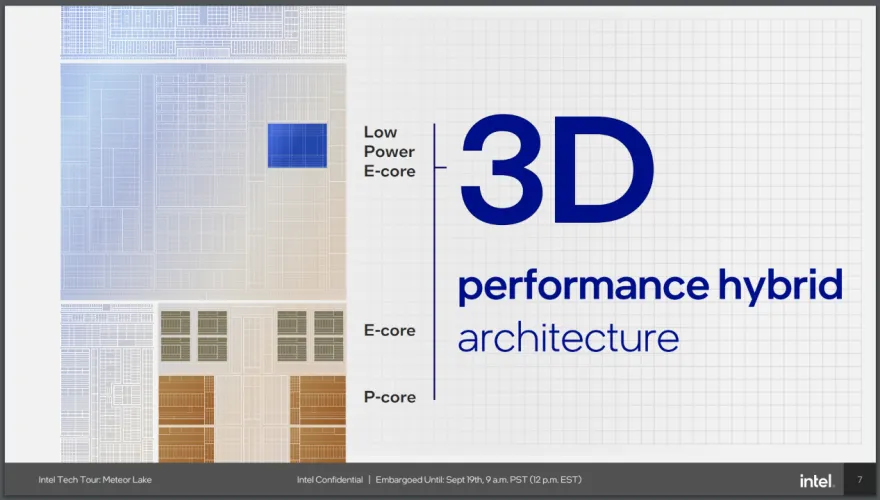 Low Power E-core

E-core

P-core

3D

performance hybrid architecture

Intel Tech Tour: Meteor Lake

Intel Confidential | Embargoed Until: Sept 19th, 9 a.m. PST (12 p.m. EST)

intel.

7